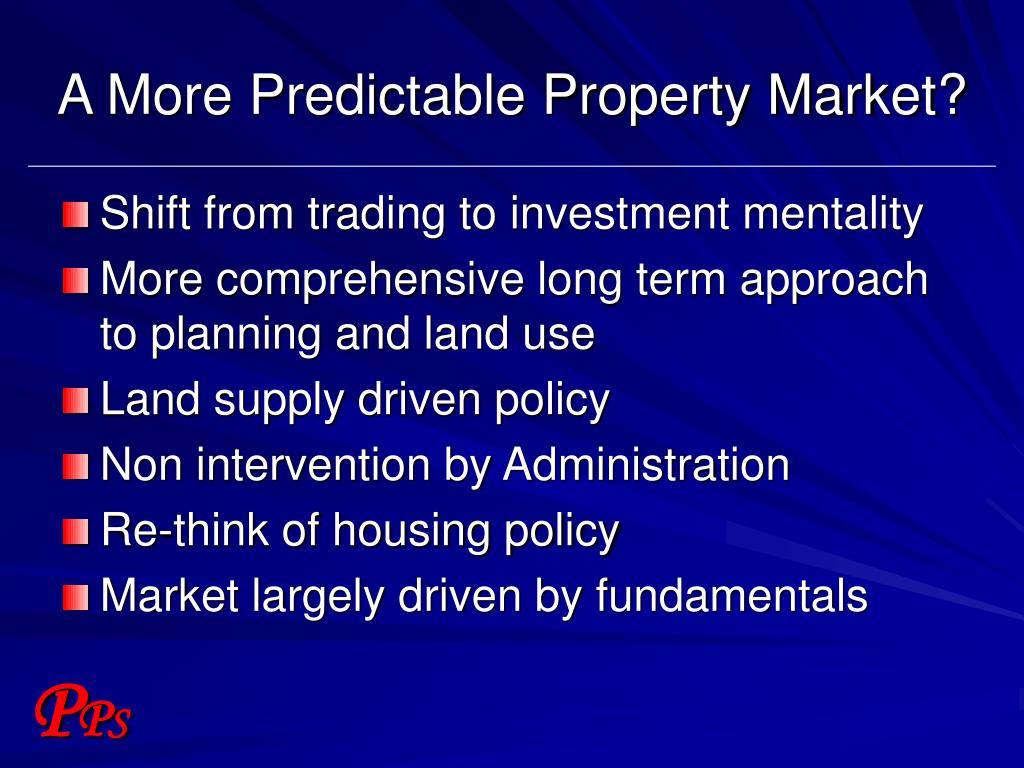 A More Predictable Property Market?

Shift from trading to investment mentality

More comprehensive long term approach to planning and land use

Land supply driven policy

Non intervention by Administration

Re-think of housing policy

Market largely driven by fundamentals

PPS